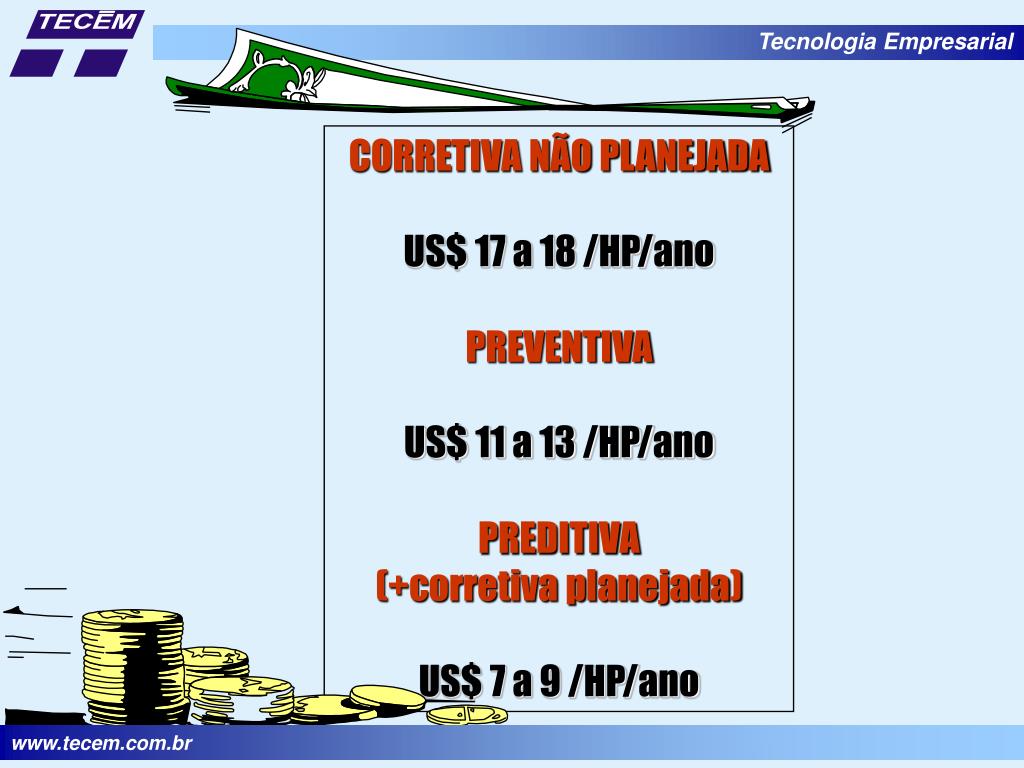 TECEM

Tecnologia Empresarial

CORRETIVA NÃO PLANEJADA

US$ 17 a 18 /HP/ano

PREVENTIVA

US$ 11 a 13 /HP/ano

PREDITIVA
(+corretiva planejada)

US$ 7 a 9 /HP/ano

www.tecem.com.br